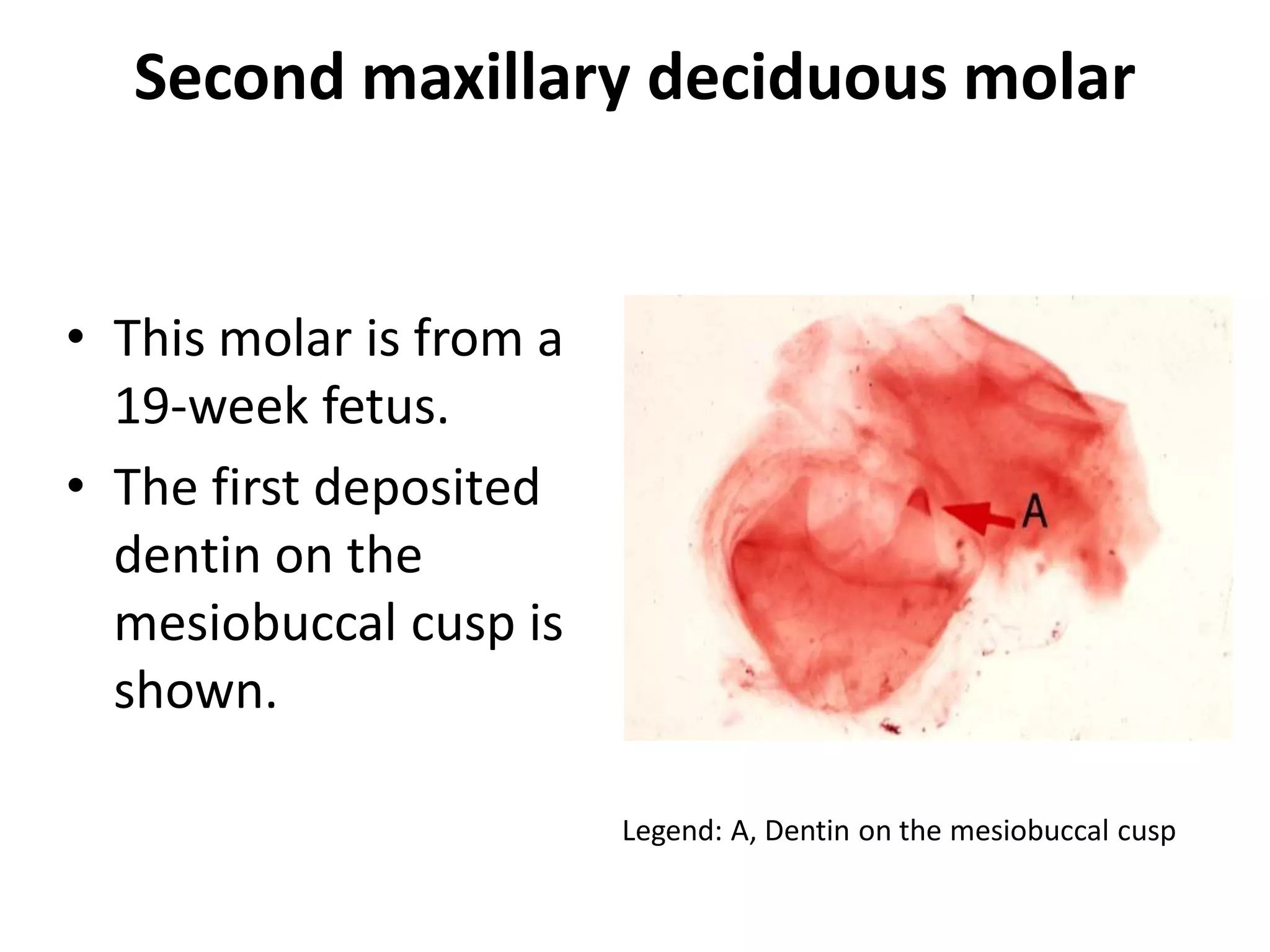 Second maxillary deciduous molar

• This molar is from a 19-week fetus.
• The first deposited dentin on the mesiobuccal cusp is shown.

A

Legend: A, Dentin on the mesiobuccal cusp